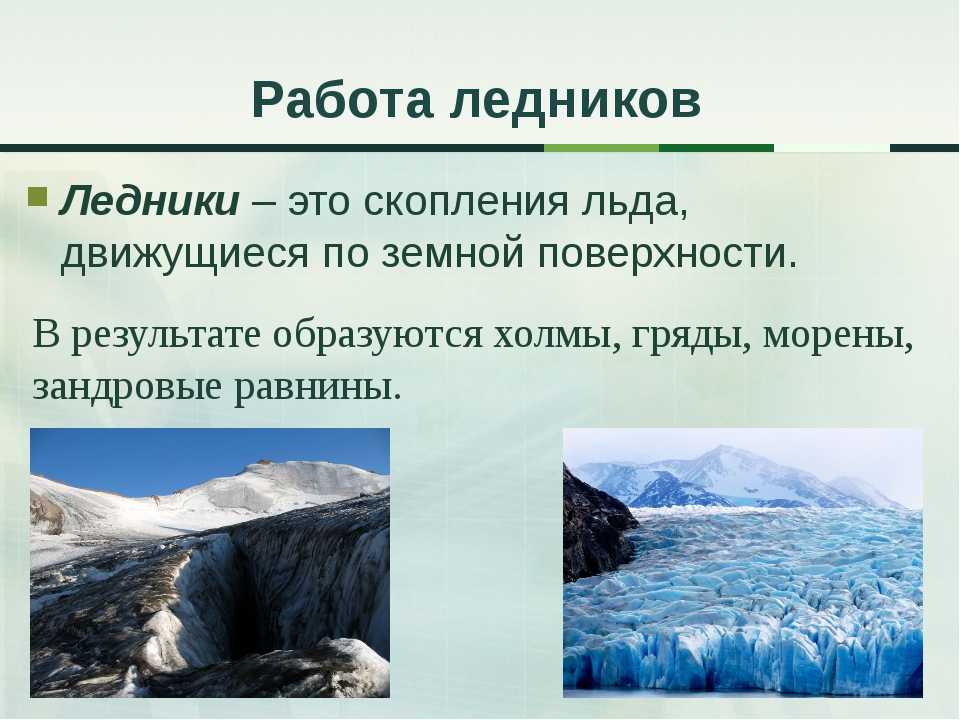 Работа ледников

Ледники – это скопления льда, движущиеся по земной поверхности.

В результате образуются холмы, гряды, морены, зандровые равнины.